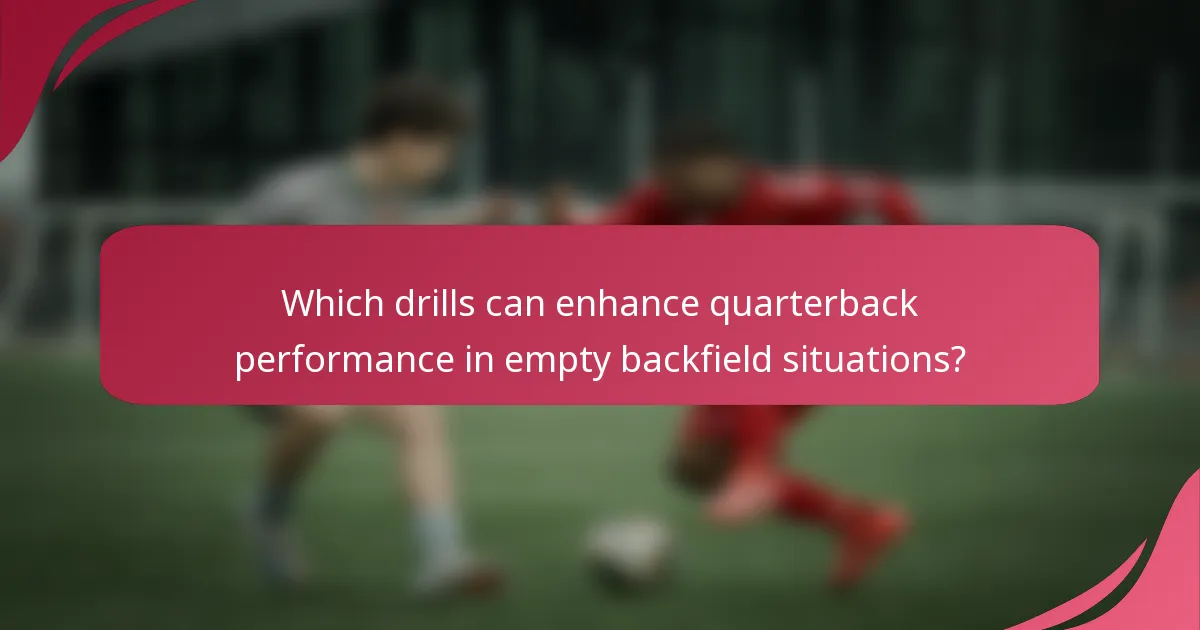 Which drills can enhance quarterback performance in empty backfield situations?